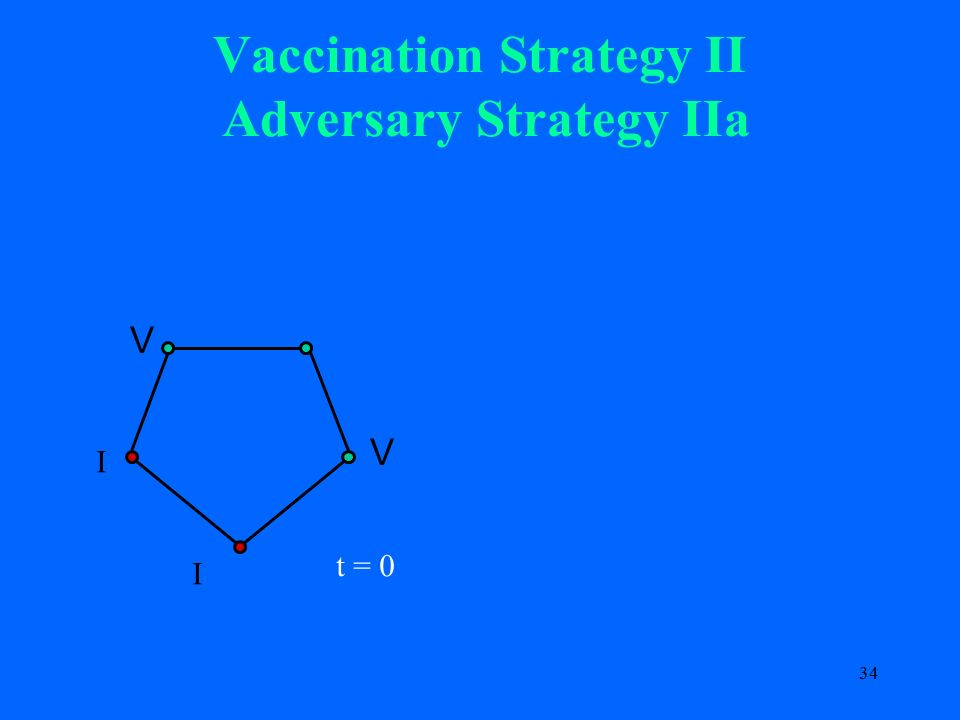 Vaccination Strategy II
Adversary Strategy IIa

V

I

V

I

t = 0

34